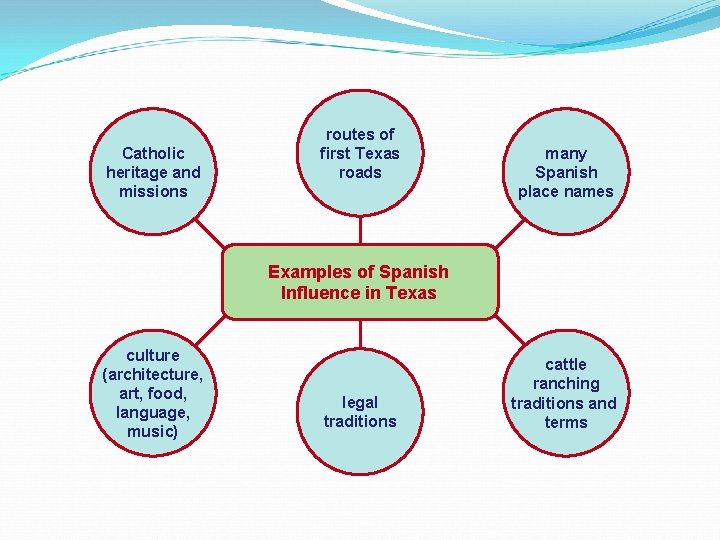 Catholic heritage and missions

routes of first Texas roads

many Spanish place names

Examples of Spanish Influence in Texas

culture (architecture, art, food, language, music)

legal traditions

cattle ranching traditions and terms